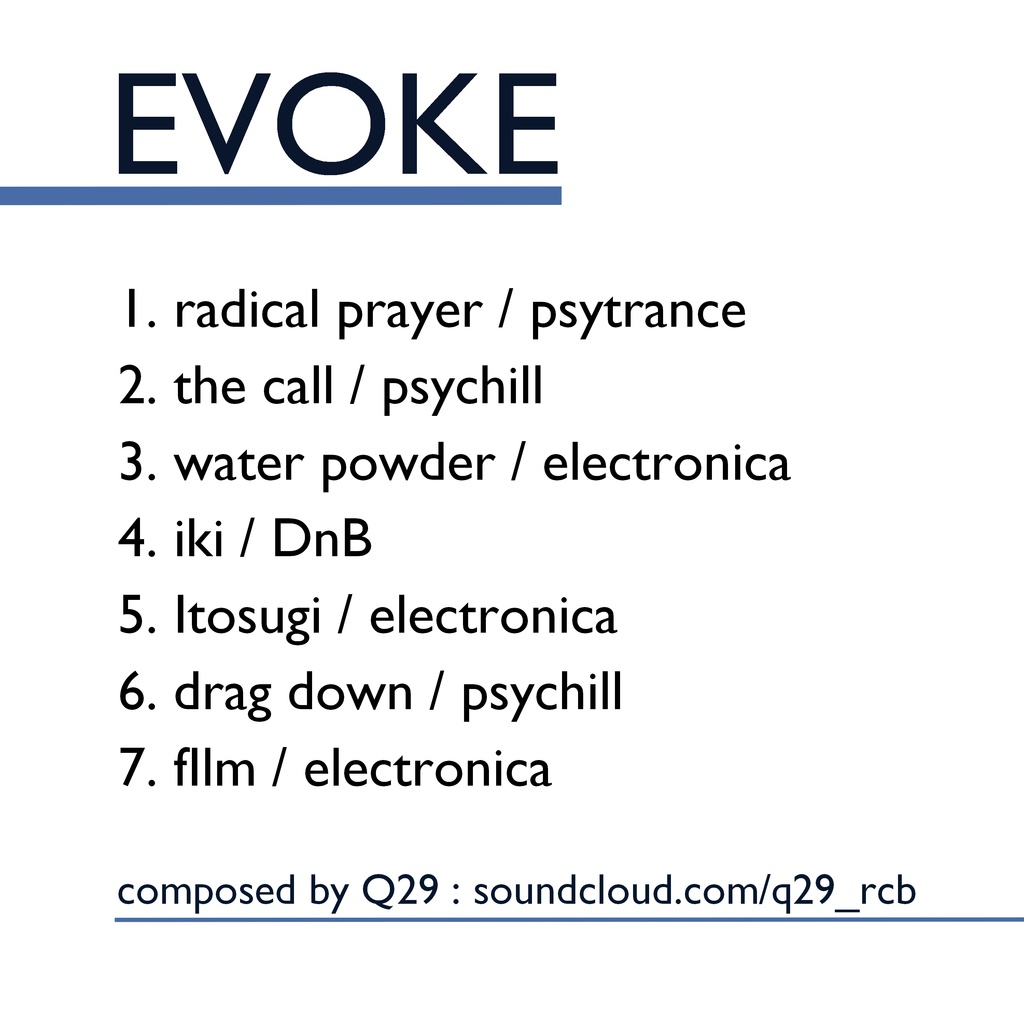 EVOKE

1. radical prayer / psytrance
2. the call / psychill
3. water powder / electronica
4. iki / DnB
5. Itosugi / electronica
6. drag down / psychill
7. fllm / electronica

composed by Q29 : soundcloud.com/q29_rcb